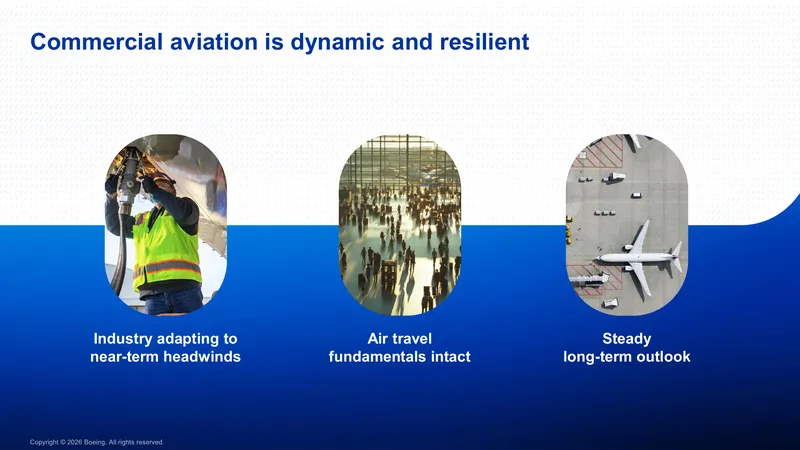 Commercial aviation is dynamic and resilient

Industry adapting to near-term headwinds

Air travel fundamentals intact

Steady long-term outlook

Copyright © 2026 Boeing. All rights reserved.